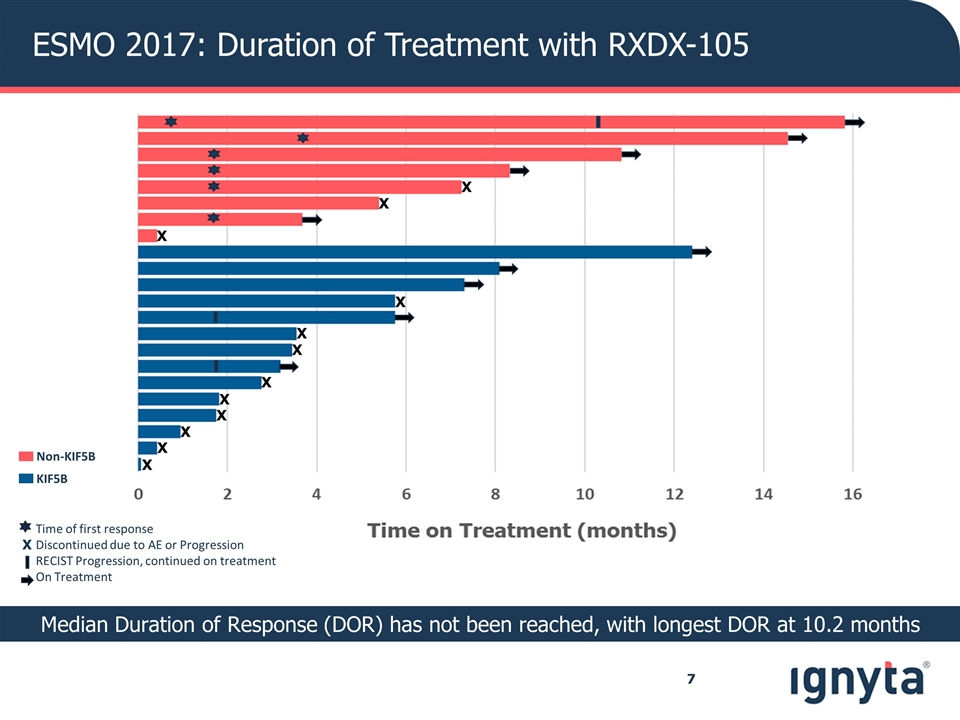 ESMO 2017: Duration of Treatment with RXDX-105

Non-KIF5B
KIF5B

0 2 4 6 8 10 12 14 16

Time on Treatment (months)

Time of first response
X Discontinued due to AE or Progression
RECIST Progression, continued on treatment
On Treatment

Median Duration of Response (DOR) has not been reached, with longest DOR at 10.2 months

7

ignyta®